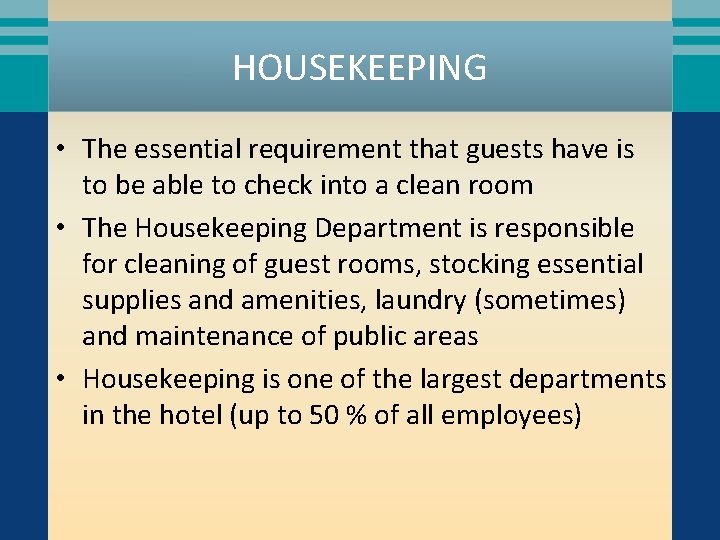 HOUSEKEEPING

• The essential requirement that guests have is to be able to check into a clean room

• The Housekeeping Department is responsible for cleaning of guest rooms, stocking essential supplies and amenities, laundry (sometimes) and maintenance of public areas

• Housekeeping is one of the largest departments in the hotel (up to 50 % of all employees)